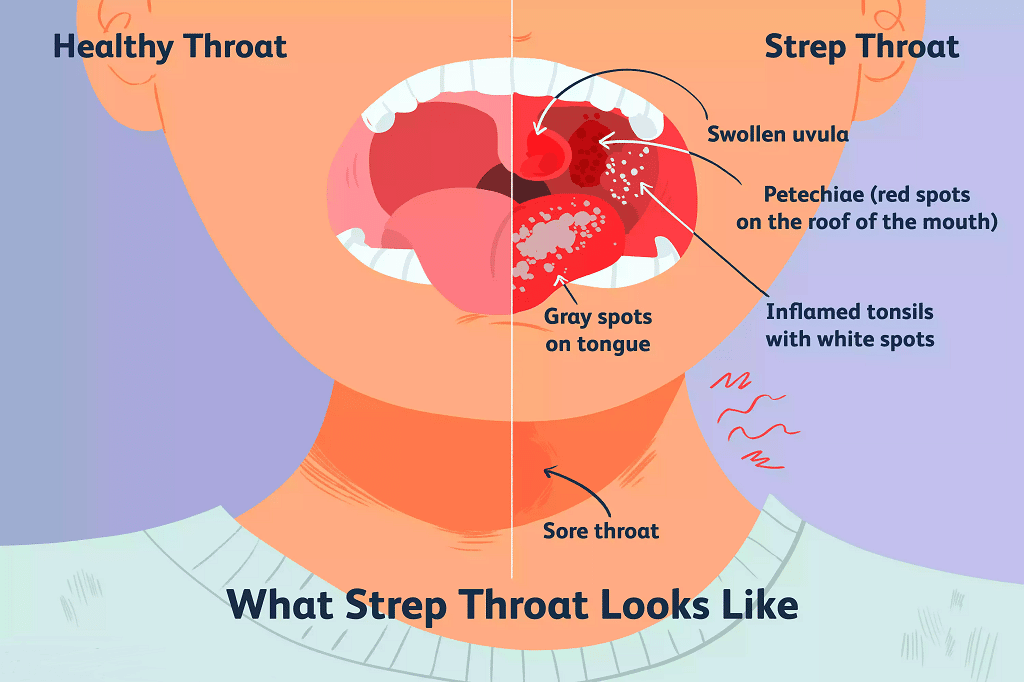 Healthy Throat

Strep Throat

Swollen uvula

Petechiae (red spots on the roof of the mouth)

Inflamed tonsils with white spots

Gray spots on tongue

Sore throat

What Strep Throat Looks Like